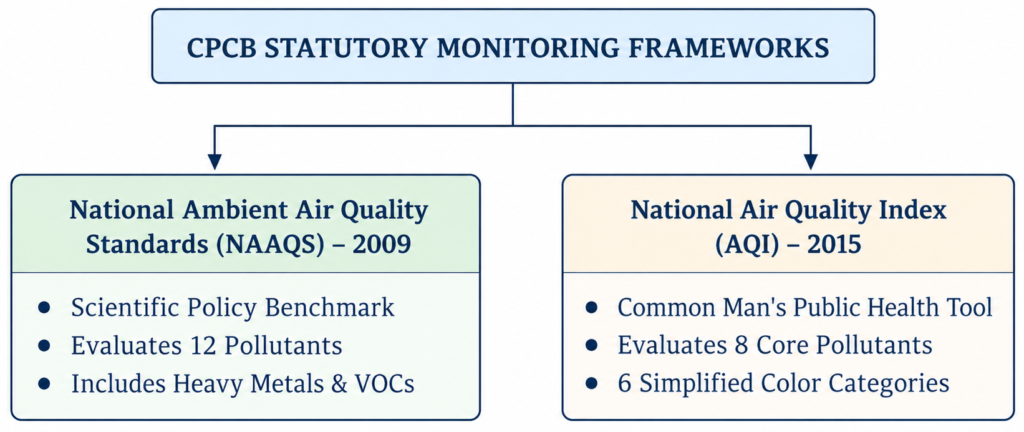 CPCB STATUTORY MONITORING FRAMEWORKS

National Ambient Air Quality Standards (NAAQS) – 2009

- Scientific Policy Benchmark
- Evaluates 12 Pollutants
- Includes Heavy Metals & VOCs

National Air Quality Index (AQI) – 2015

- Common Man's Public Health Tool
- Evaluates 8 Core Pollutants
- 6 Simplified Color Categories